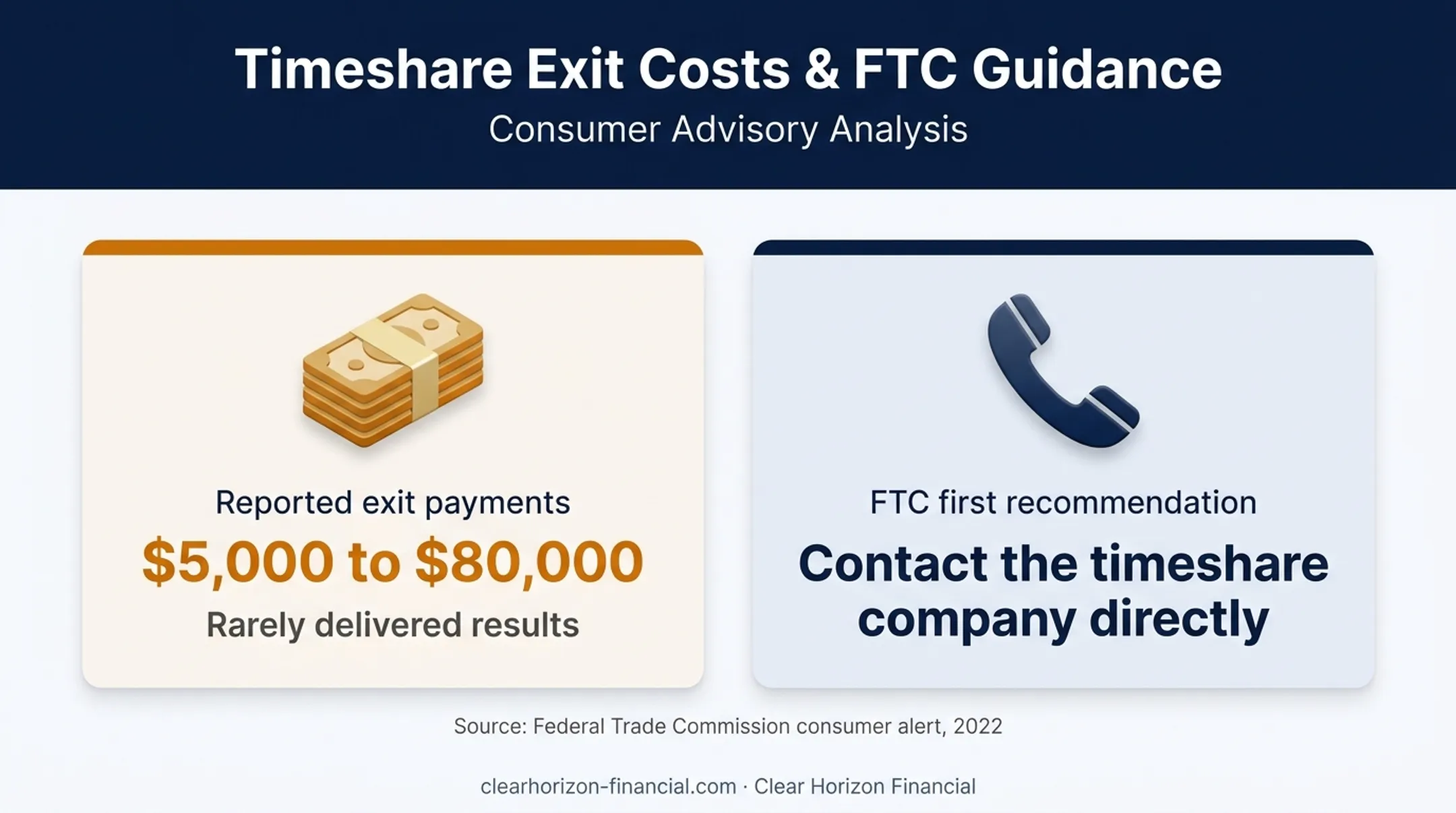 Timeshare Exit Costs & FTC Guidance
Consumer Advisory Analysis

Reported exit payments
\$5,000 to \$80,000
Rarely delivered results

FTC first recommendation
Contact the timeshare company directly

Source: Federal Trade Commission consumer alert, 2022

clearhorizon-financial.com · Clear Horizon Financial